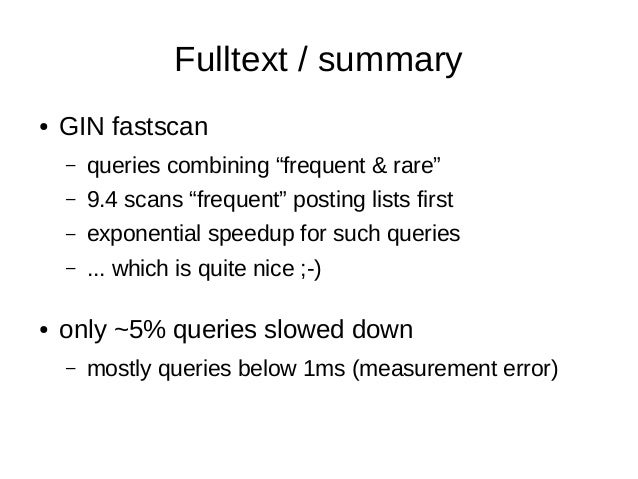 Fulltext / summary

• GIN fastscan
  – queries combining “frequent & rare”
  – 9.4 scans “frequent” posting lists first
  – exponential speedup for such queries
  – ... which is quite nice ;-)

• only ~5% queries slowed down
  – mostly queries below 1ms (measurement error)